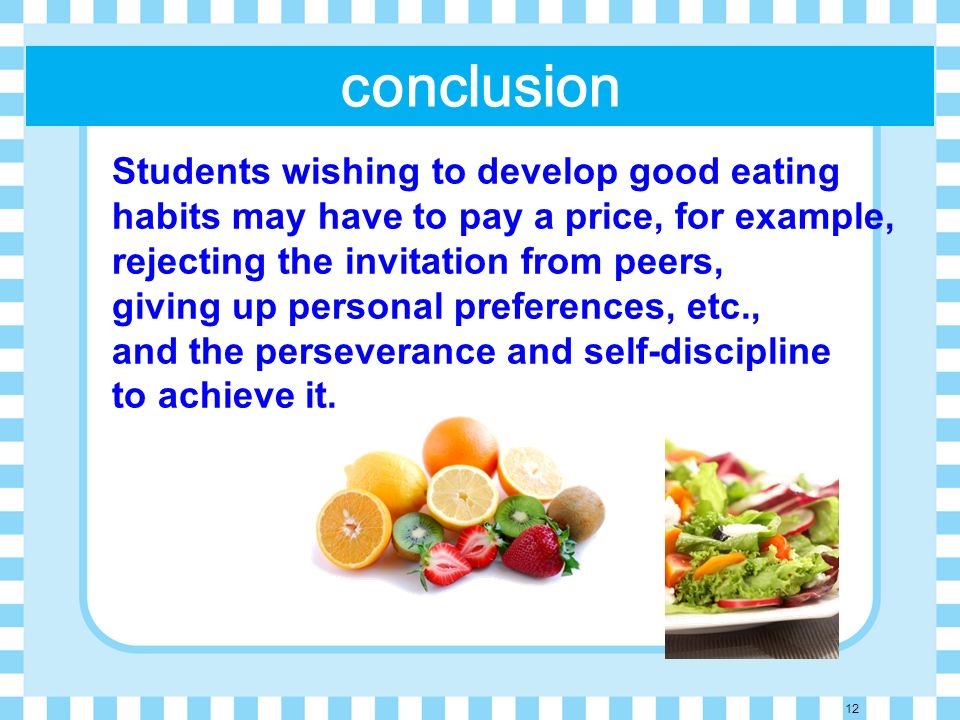 conclusion

Students wishing to develop good eating habits may have to pay a price, for example, rejecting the invitation from peers, giving up personal preferences, etc., and the perseverance and self-discipline to achieve it.

12